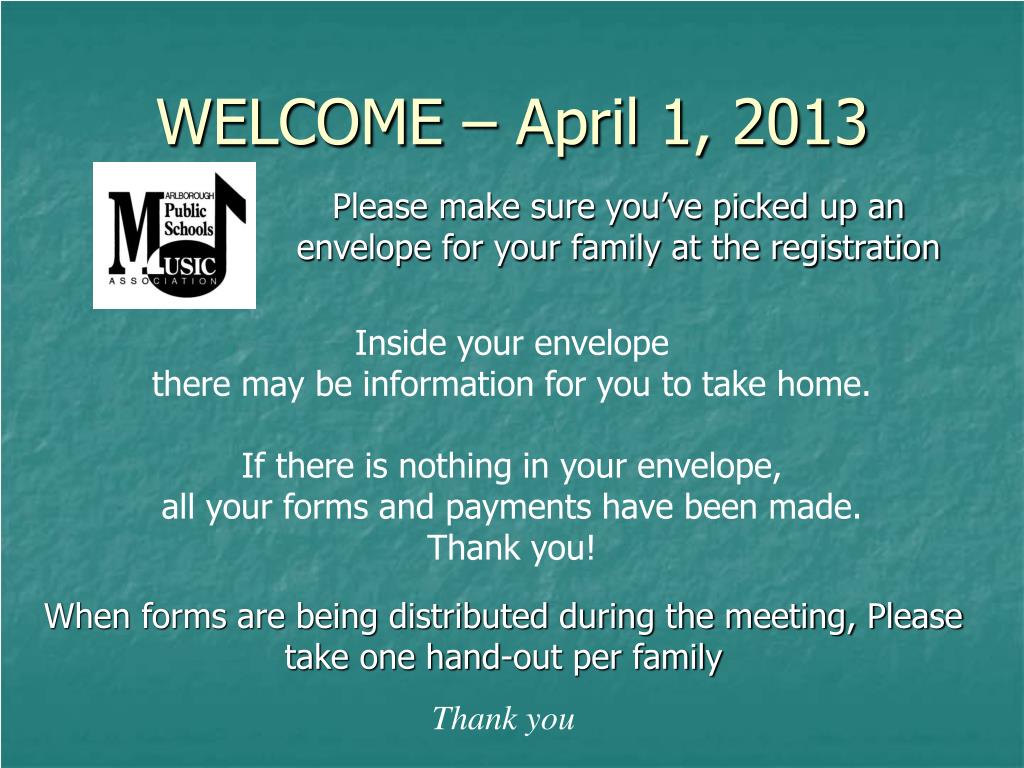 WELCOME – April 1, 2013

MARLBOROUGH Public Schools MUSIC ASSOCIATION

Please make sure you've picked up an envelope for your family at the registration

Inside your envelope
there may be information for you to take home.

If there is nothing in your envelope,
all your forms and payments have been made.
Thank you!

When forms are being distributed during the meeting, Please take one hand-out per family

Thank you